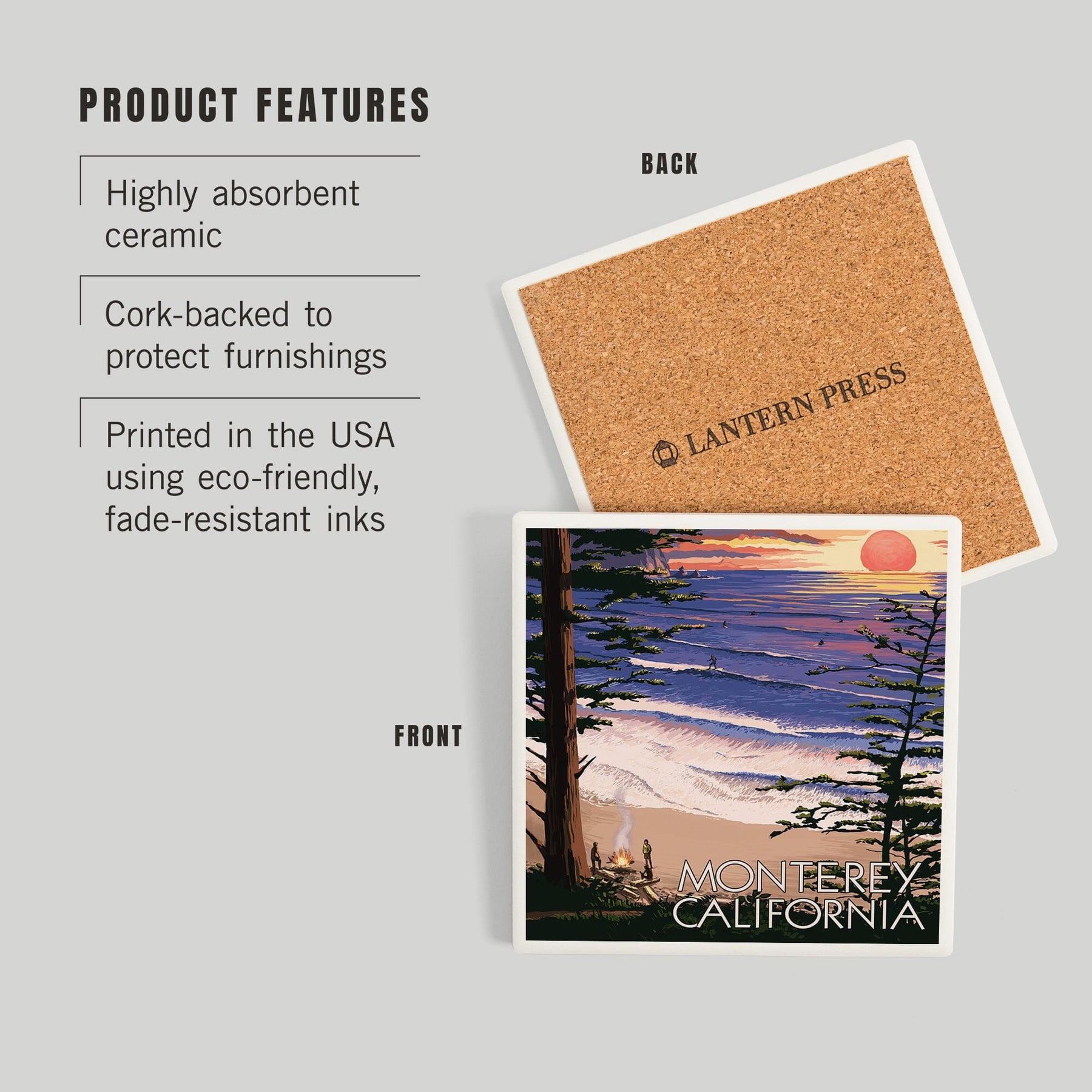 PRODUCT FEATURES

Highly absorbent ceramic

Cork-backed to protect furnishings

Printed in the USA using eco-friendly, fade-resistant inks

BACK

LANTERN PRESS

FRONT

MONTEREY
CALIFORNIA